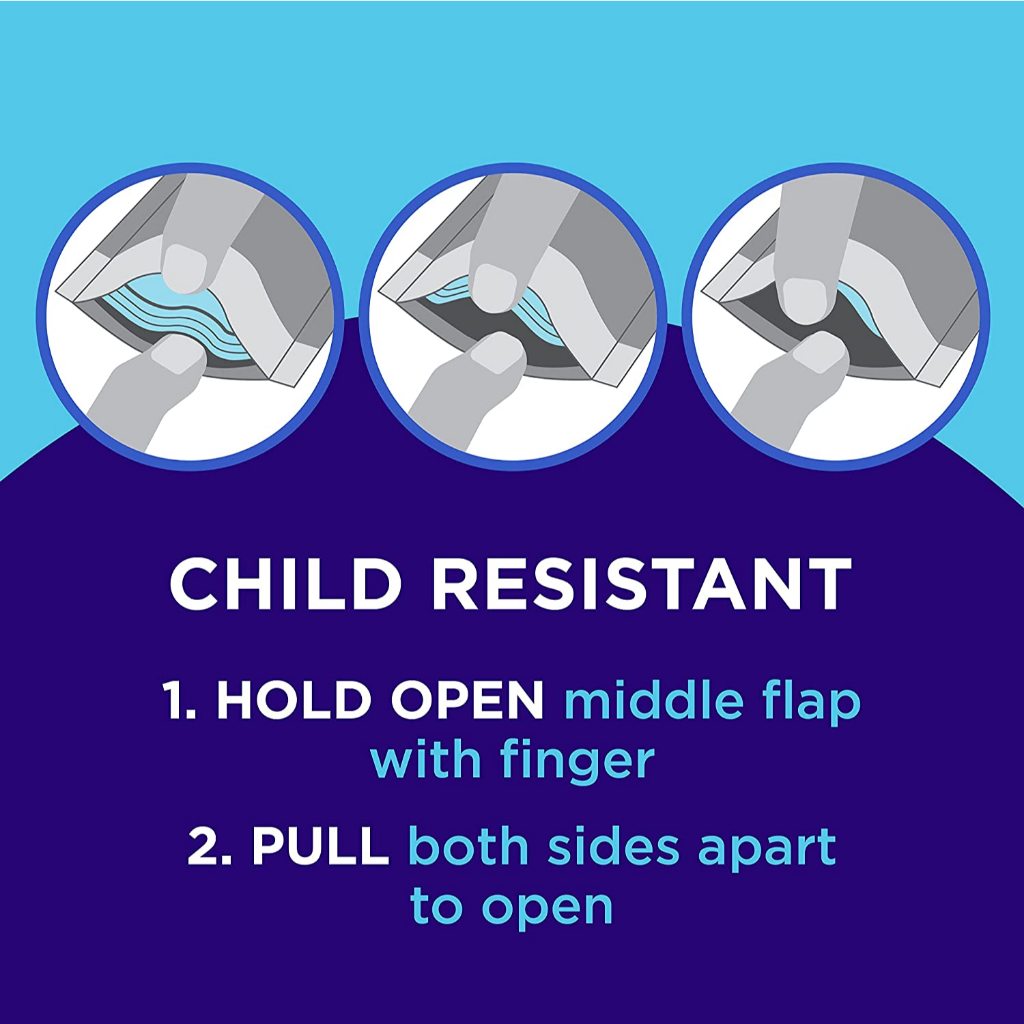 CHILD RESISTANT

1. HOLD OPEN middle flap with finger

2. PULL both sides apart to open